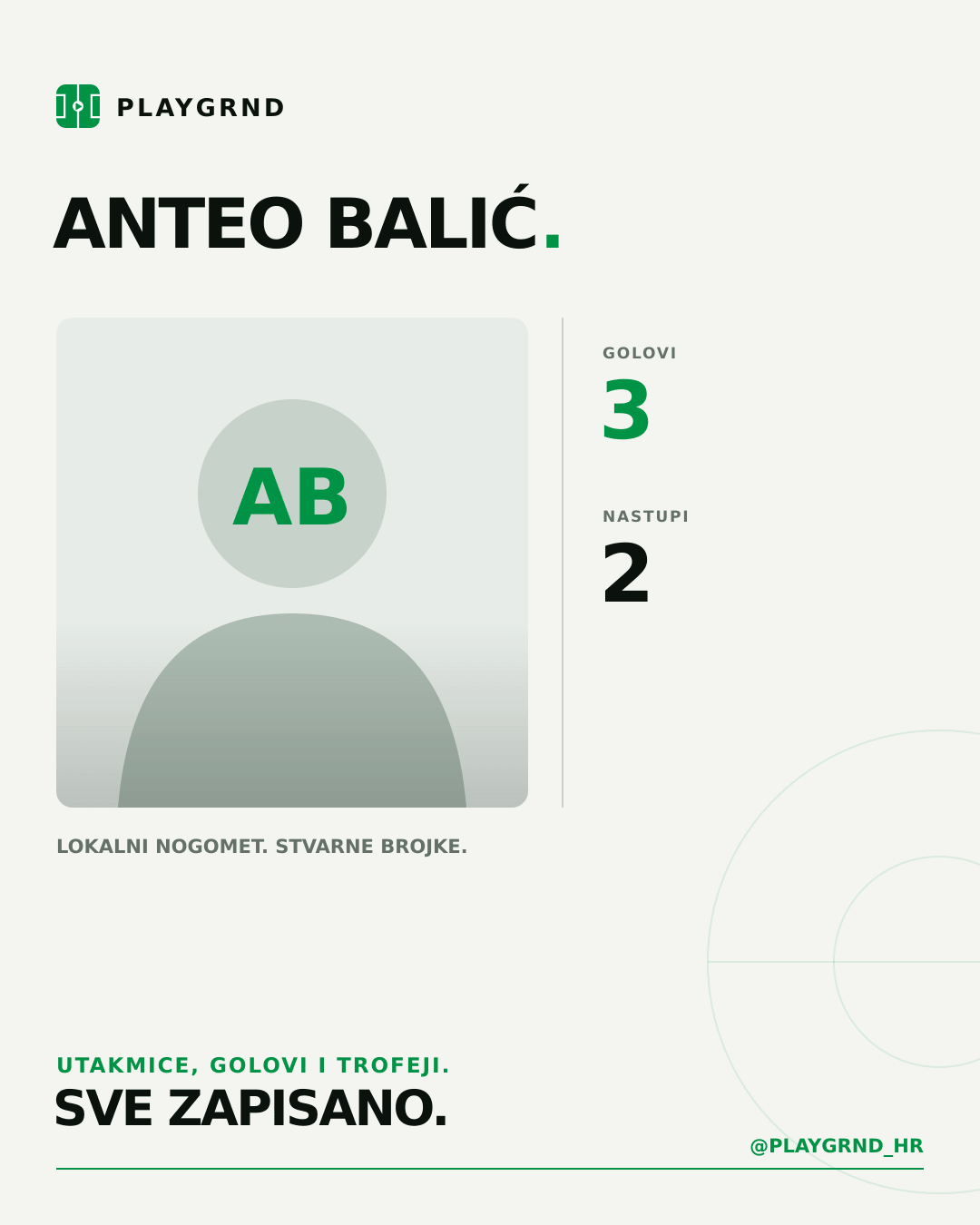 PLAYGRND

ANTEO BALIĆ.

AB

GOLOVI
3

NASTUPI
2

LOKALNI NOGOMET. STVARNE BROJKE.

UTAKMICE, GOLOVI I TROFEJI.
SVE ZAPISANO.

@PLAYGRND_HR